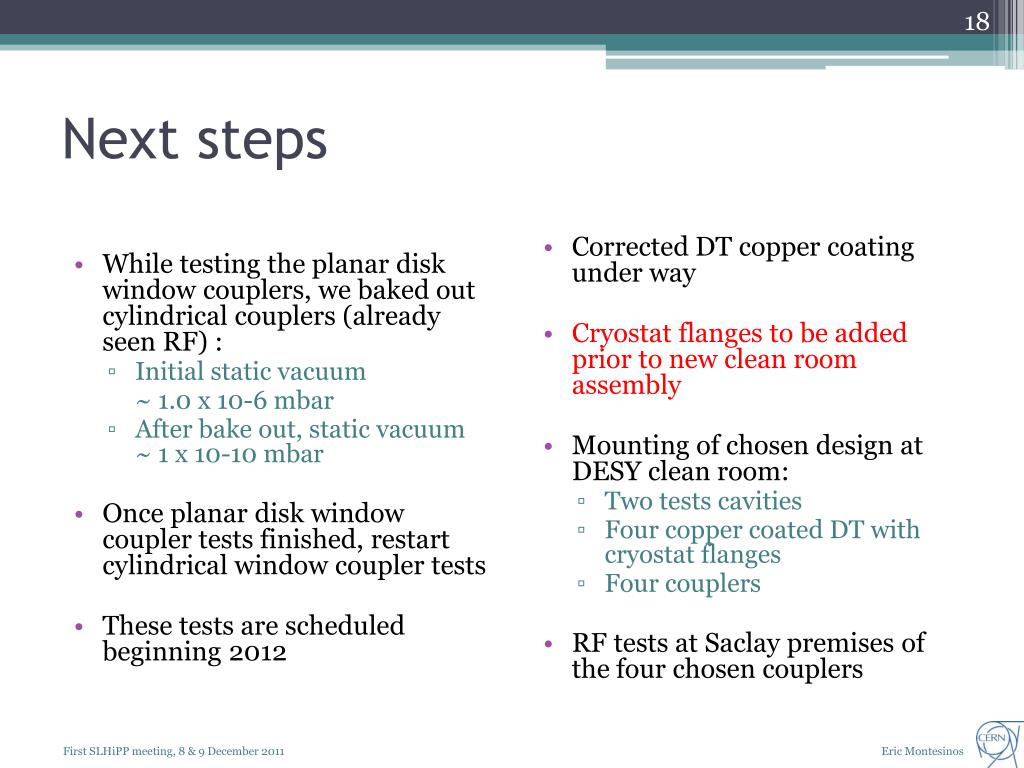 18

Next steps

• While testing the planar disk window couplers, we baked out cylindrical couplers (already seen RF) :
▫ Initial static vacuum ~ 1.0 x 10-6 mbar
▫ After bake out, static vacuum ~ 1 x 10-10 mbar

• Once planar disk window coupler tests finished, restart cylindrical window coupler tests

• These tests are scheduled beginning 2012

• Corrected DT copper coating under way

• Cryostat flanges to be added prior to new clean room assembly

• Mounting of chosen design at DESY clean room:
▫ Two tests cavities
▫ Four copper coated DT with cryostat flanges
▫ Four couplers

• RF tests at Saclay premises of the four chosen couplers

First SLHiPP meeting, 8 & 9 December 2011

Eric Montesinos

CERN